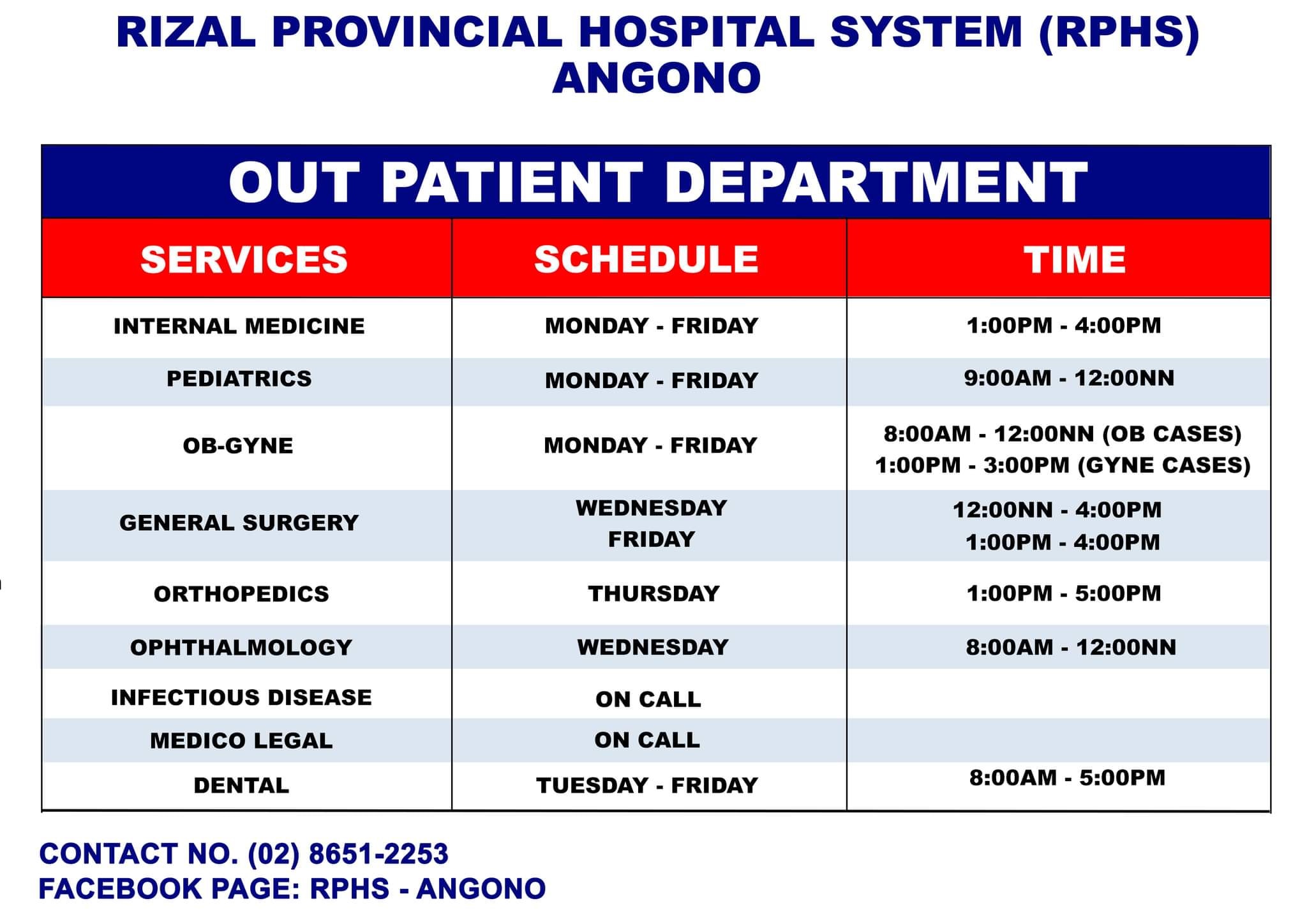 RIZAL PROVINCIAL HOSPITAL SYSTEM (RPHS)
ANGONO

OUT PATIENT DEPARTMENT

| SERVICES | SCHEDULE | TIME |
|---|---|---|
| INTERNAL MEDICINE | MONDAY - FRIDAY | 1:00PM - 4:00PM |
| PEDIATRICS | MONDAY - FRIDAY | 9:00AM - 12:00NN |
| OB-GYNE | MONDAY - FRIDAY | 8:00AM - 12:00NN (OB CASES) 1:00PM - 3:00PM (GYNE CASES) |
| GENERAL SURGERY | WEDNESDAY FRIDAY | 12:00NN - 4:00PM 1:00PM - 4:00PM |
| ORTHOPEDICS | THURSDAY | 1:00PM - 5:00PM |
| OPHTHALMOLOGY | WEDNESDAY | 8:00AM - 12:00NN |
| INFECTIOUS DISEASE | ON CALL | |
| MEDICO LEGAL | ON CALL | |
| DENTAL | TUESDAY - FRIDAY | 8:00AM - 5:00PM |

CONTACT NO. (02) 8651-2253
FACEBOOK PAGE: RPHS - ANGONO